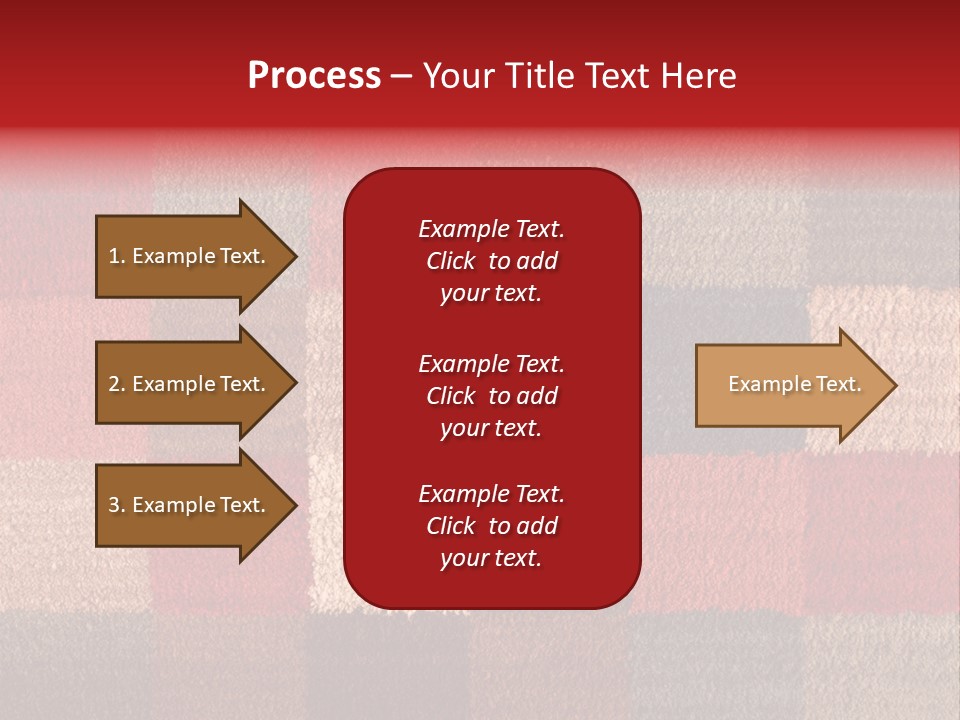 Process – Your Title Text Here

1. Example Text.

2. Example Text.

3. Example Text.

Example Text. Click to add your text.

Example Text. Click to add your text.

Example Text. Click to add your text.

Example Text.